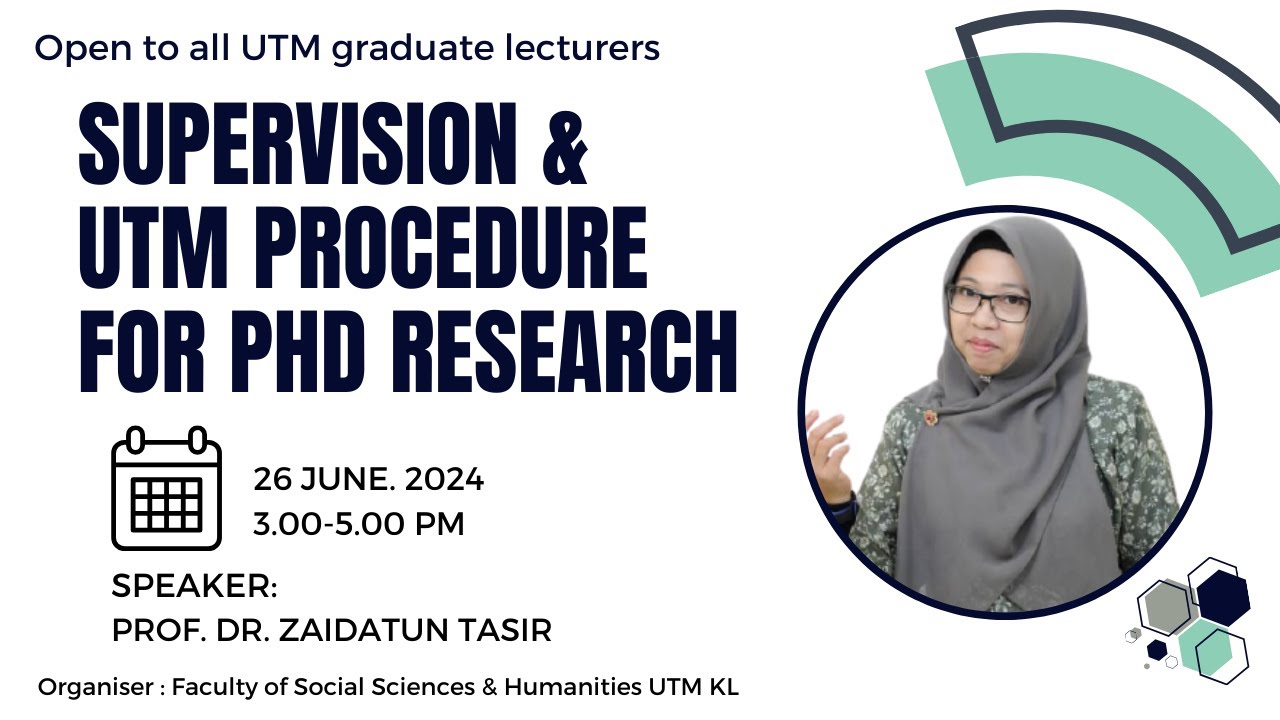 Open to all UTM graduate lecturers

SUPERVISION & UTM PROCEDURE FOR PHD RESEARCH

26 JUNE. 2024
3.00-5.00 PM

SPEAKER:
PROF. DR. ZAIDATUN TASIR

Organiser : Faculty of Social Sciences & Humanities UTM KL